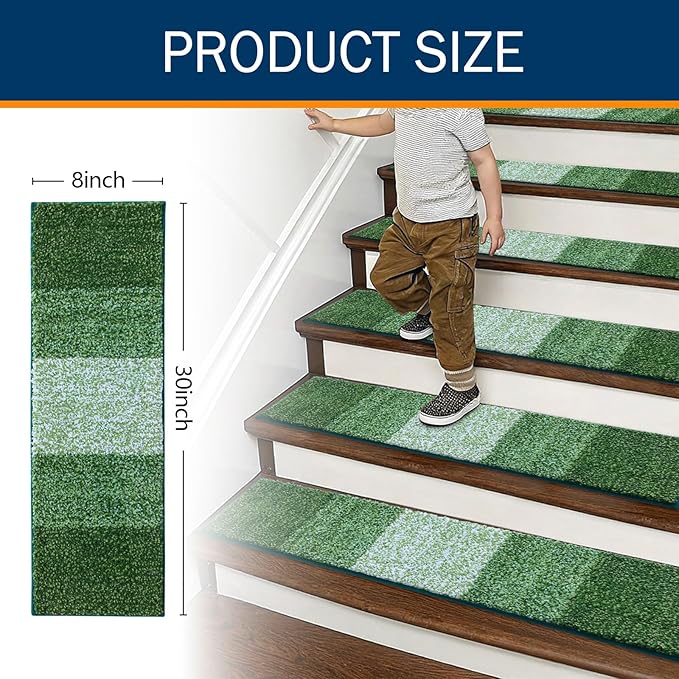 PRODUCT SIZE

8inch

30inch